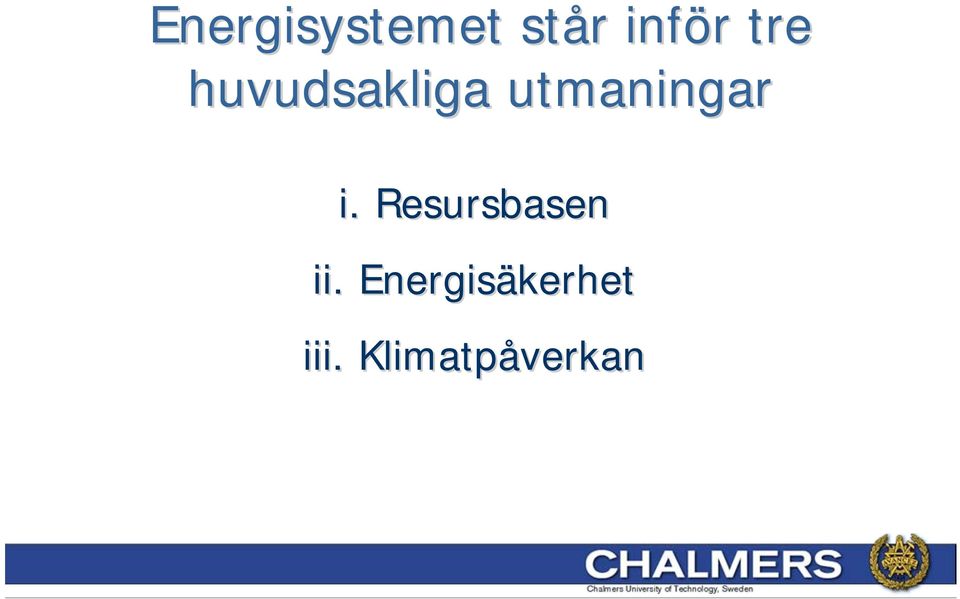 Energisystemet står inför tre huvudsakliga utmaningar

i. Resursbasen

ii. Energisäkerhet

iii. Klimatpåverkan

CHALMERS
Chalmers University of Technology, Sweden